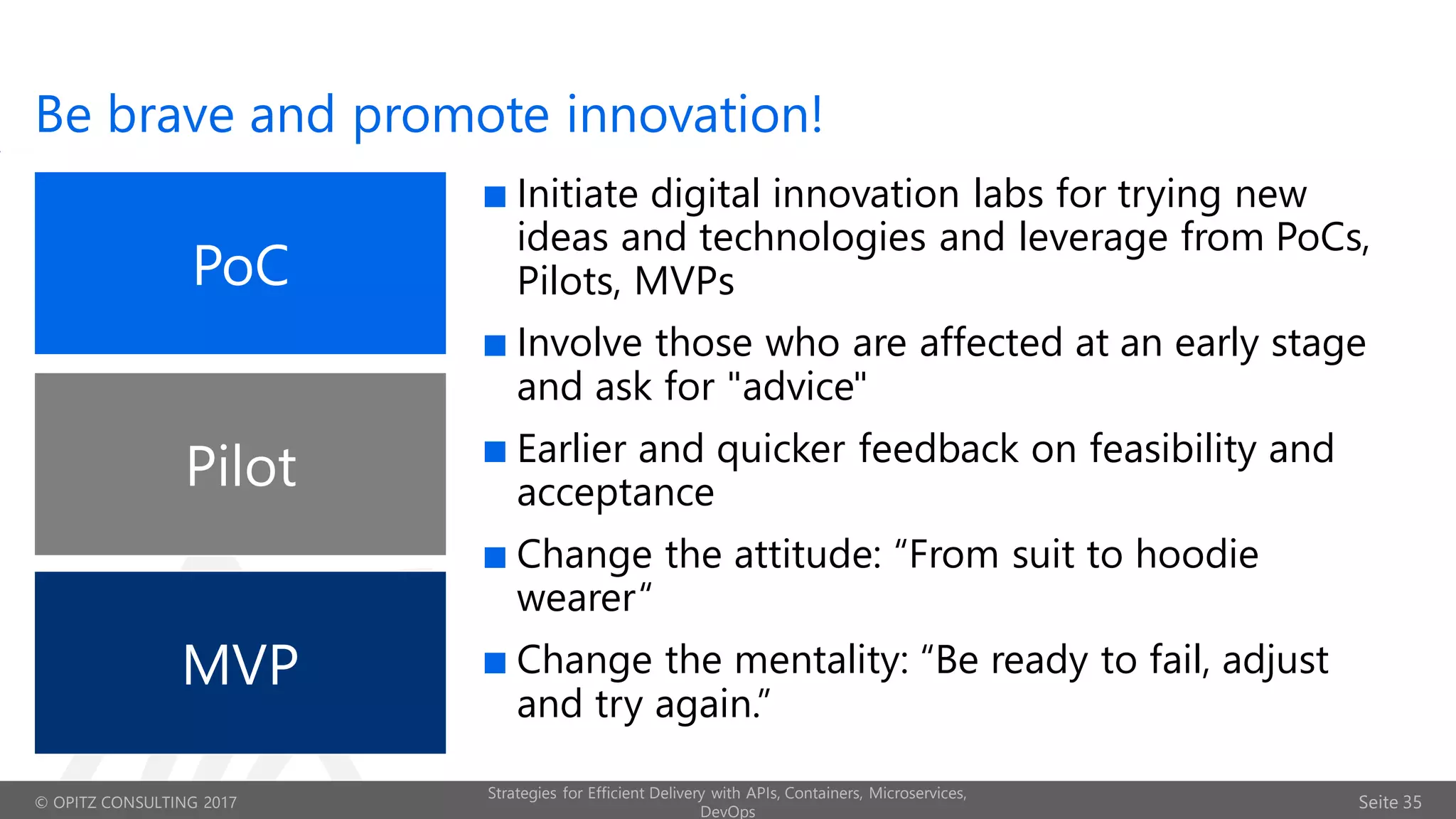 Be brave and promote innovation!

PoC

Pilot

MVP

■ Initiate digital innovation labs for trying new ideas and technologies and leverage from PoCs, Pilots, MVPs

■ Involve those who are affected at an early stage and ask for "advice"

■ Earlier and quicker feedback on feasibility and acceptance

■ Change the attitude: “From suit to hoodie wearer“

■ Change the mentality: “Be ready to fail, adjust and try again.”

© OPITZ CONSULTING 2017

Strategies for Efficient Delivery with APIs, Containers, Microservices, DevOps

Seite 35